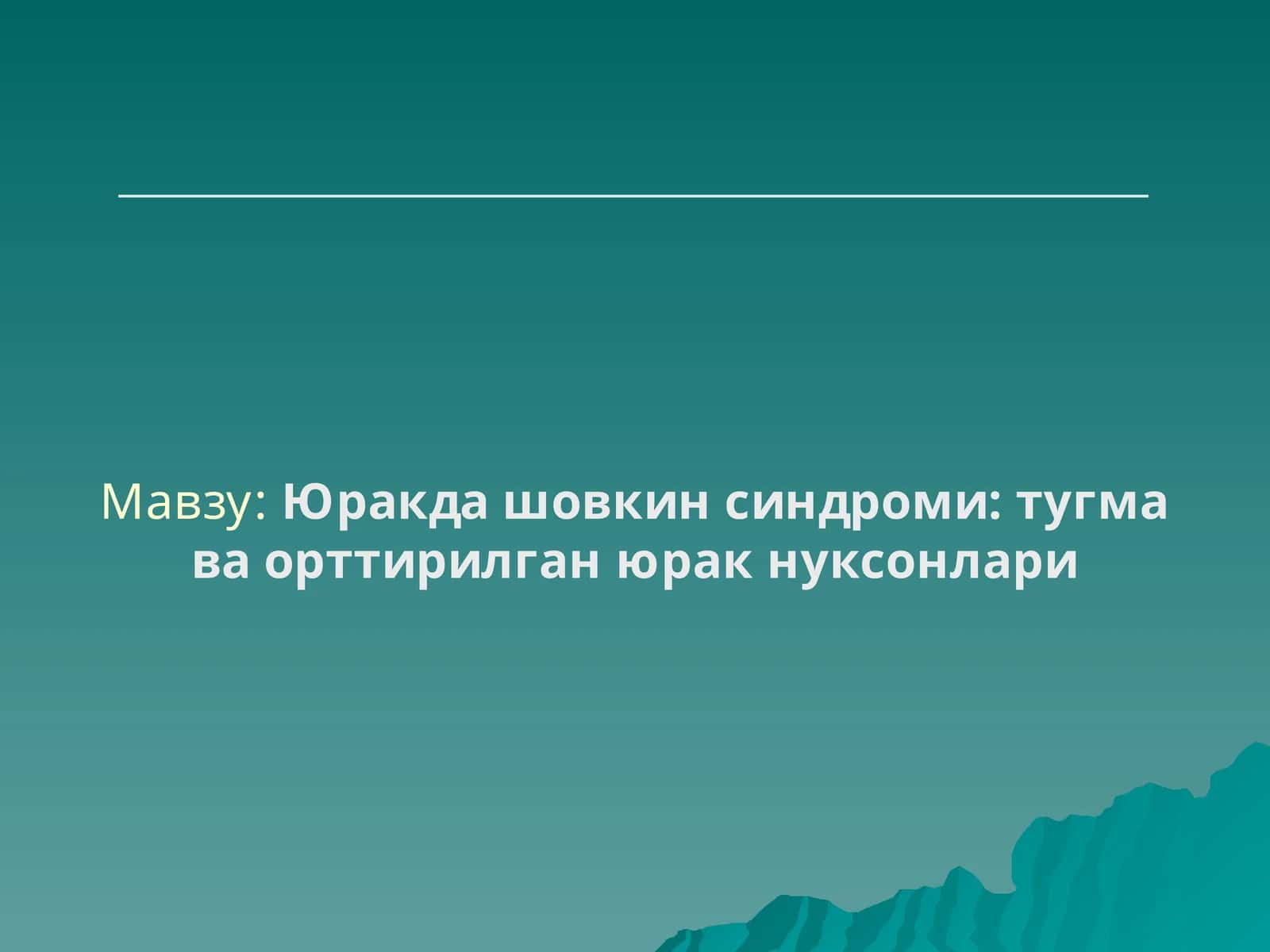 Мавзу: Юракда шовкин синдроми: тугма ва орттирилган юрак нуксонлари